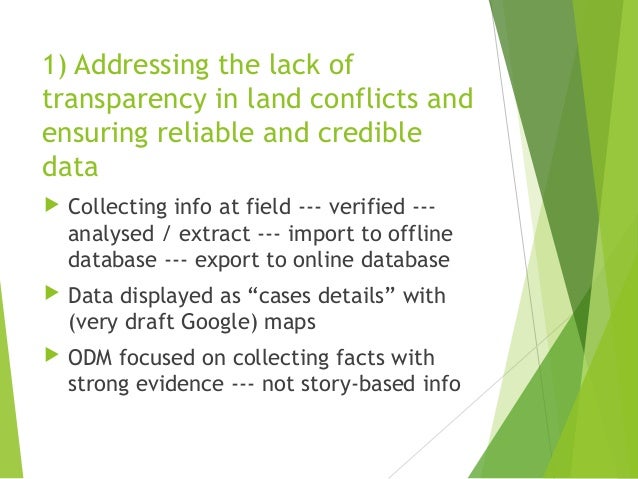 1) Addressing the lack of transparency in land conflicts and ensuring reliable and credible data

Collecting info at field --- verified --- analysed / extract --- import to offline database --- export to online database

Data displayed as “cases details” with (very draft Google) maps

ODM focused on collecting facts with strong evidence --- not story-based info